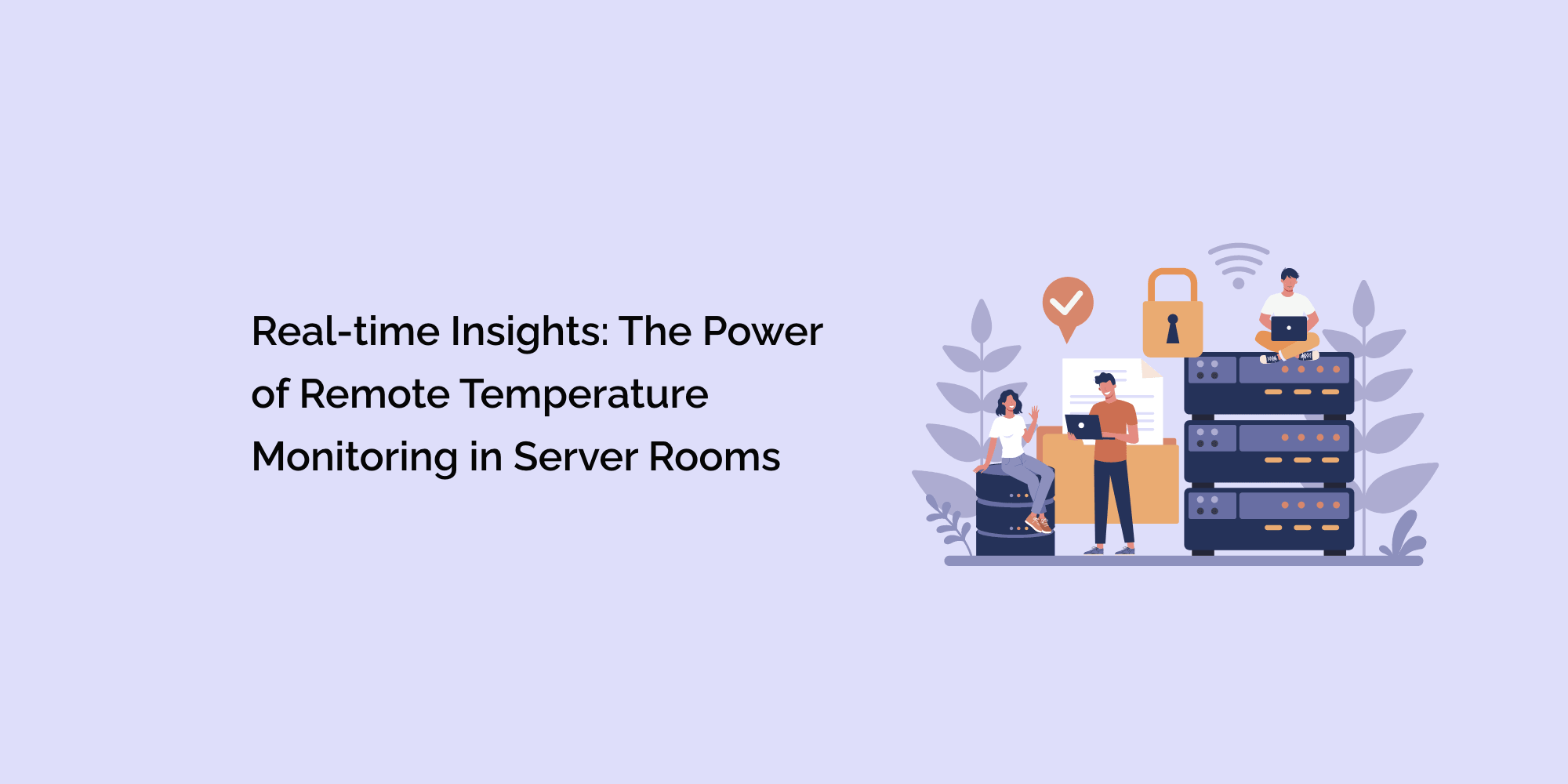 Real-time Insights: The Power of Remote Temperature Monitoring in Server Rooms